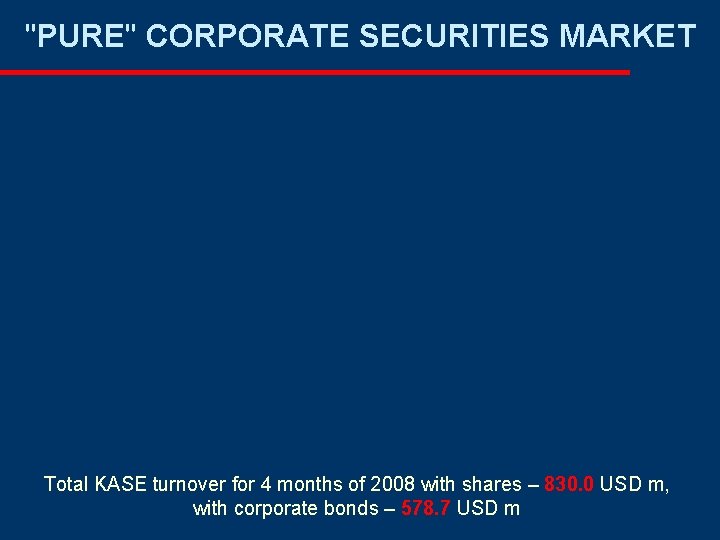 "PURE" CORPORATE SECURITIES MARKET

Total KASE turnover for 4 months of 2008 with shares – 830.0 USD m, with corporate bonds – 578.7 USD m